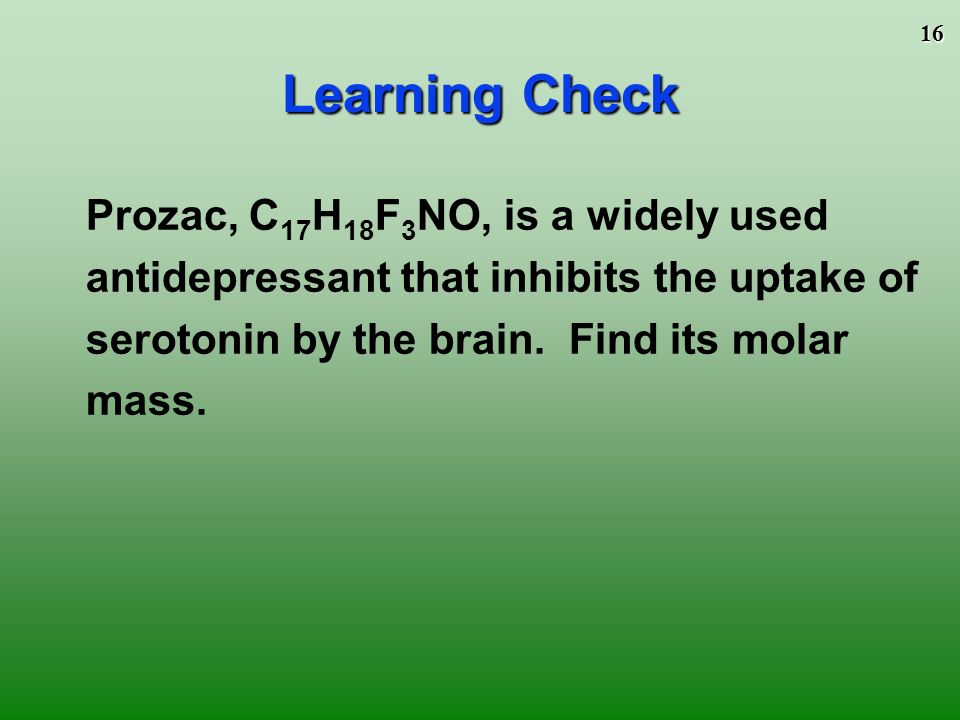 16

Learning Check

Prozac, $C_{17}H_{18}F_3NO$, is a widely used antidepressant that inhibits the uptake of serotonin by the brain.  Find its molar mass.